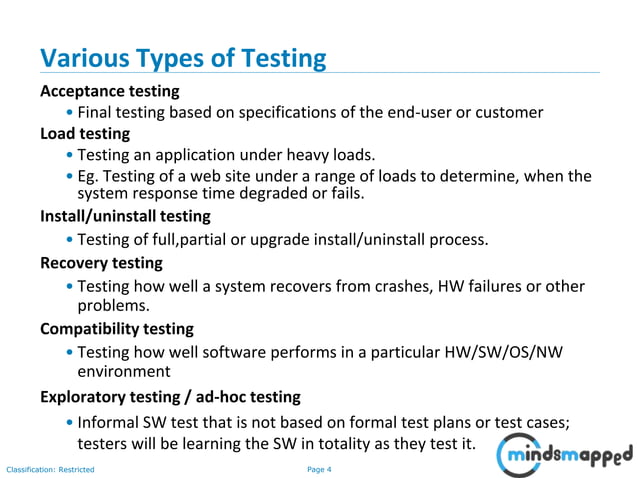 Various Types of Testing

Acceptance testing

• Final testing based on specifications of the end-user or customer

Load testing

• Testing an application under heavy loads.

• Eg. Testing of a web site under a range of loads to determine, when the system response time degraded or fails.

Install/uninstall testing

• Testing of full,partial or upgrade install/uninstall process.

Recovery testing

• Testing how well a system recovers from crashes, HW failures or other problems.

Compatibility testing

• Testing how well software performs in a particular HW/SW/OS/NW environment

Exploratory testing / ad-hoc testing

• Informal SW test that is not based on formal test plans or test cases; testers will be learning the SW in totality as they test it.

mindsmapped

Classification: Restricted

Page 4